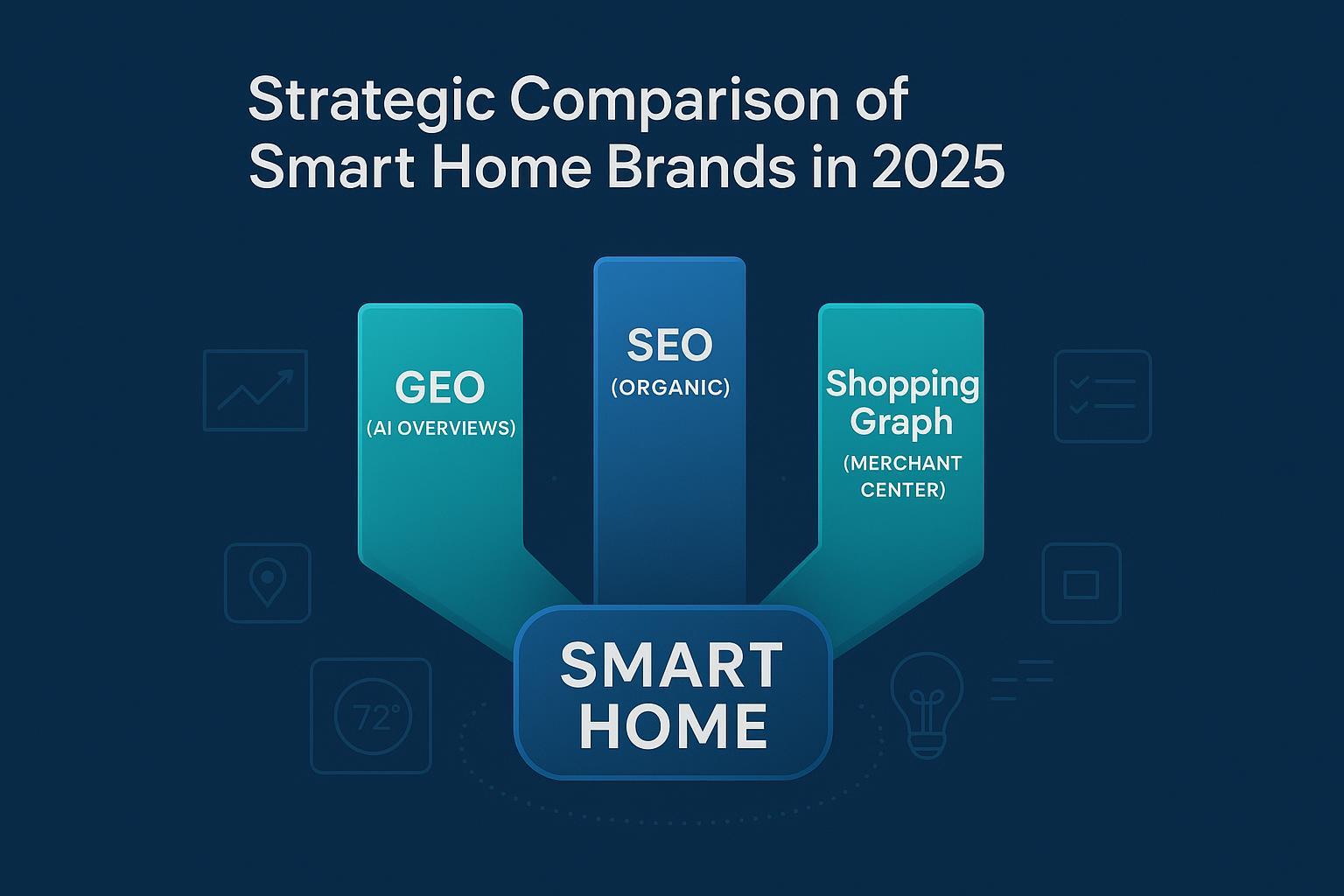 Strategic Comparison of Smart Home Brands in 2025

GEO
(AI OVERVIEWS)

SEO
(ORGANIC)

Shopping Graph
(MERCHANT CENTER)

SMART HOME

72°